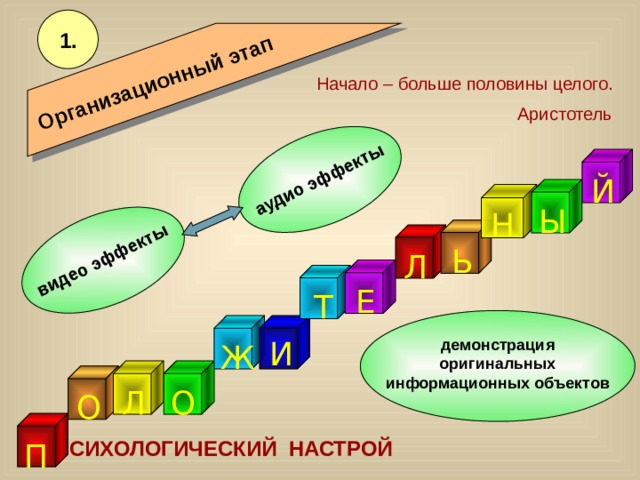 1.

Организационный этап

Начало – больше половины целого.

Аристотель

аудио эффекты

видео эффекты

П О Л О Ж И Т Е Л Ь Н Ы Й

демонстрация оригинальных информационных объектов

СИХОЛОГИЧЕСКИЙ НАСТРОЙ